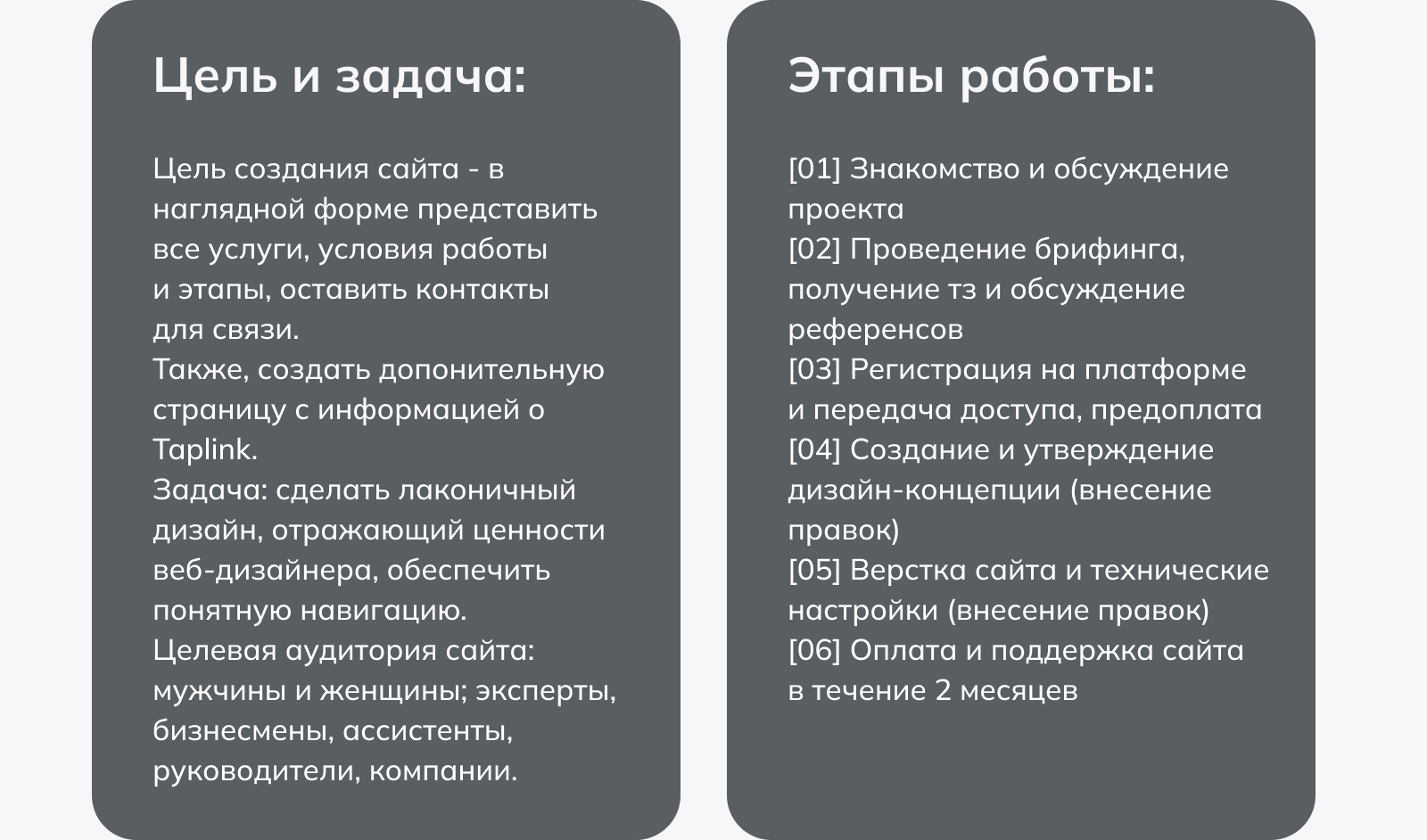 Цель и задача:

Цель создания сайта - в наглядной форме представить все услуги, условия работы и этапы, оставить контакты для связи.
Также, создать допонительную страницу с информацией о Taplink.
Задача: сделать лаконичный дизайн, отражающий ценности веб-дизайнера, обеспечить понятную навигацию.
Целевая аудитория сайта: мужчины и женщины; эксперты, бизнесмены, ассистенты, руководители, компании.

Этапы работы:

[01] Знакомство и обсуждение проекта
[02] Проведение брифинга, получение тз и обсуждение референсов
[03] Регистрация на платформе и передача доступа, предоплата
[04] Создание и утверждение дизайн-концепции (внесение правок)
[05] Верстка сайта и технические настройки (внесение правок)
[06] Оплата и поддержка сайта в течение 2 месяцев